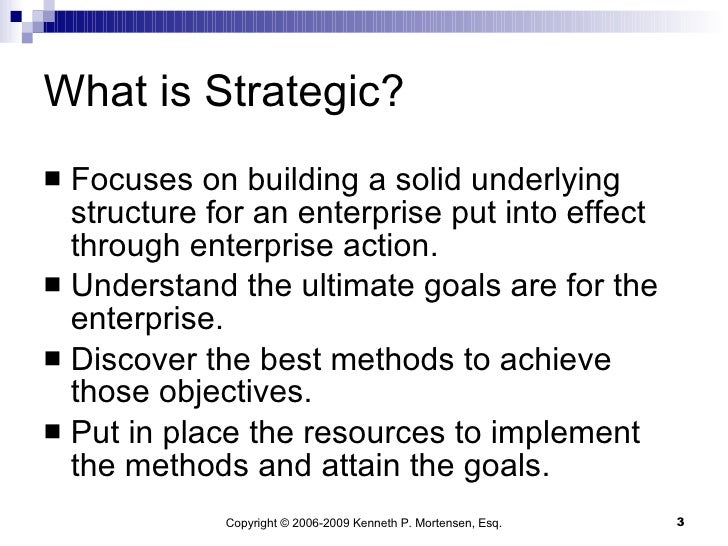 What is Strategic?

■ Focuses on building a solid underlying structure for an enterprise put into effect through enterprise action.

■ Understand the ultimate goals are for the enterprise.

■ Discover the best methods to achieve those objectives.

■ Put in place the resources to implement the methods and attain the goals.

Copyright © 2006-2009 Kenneth P. Mortensen, Esq.

3